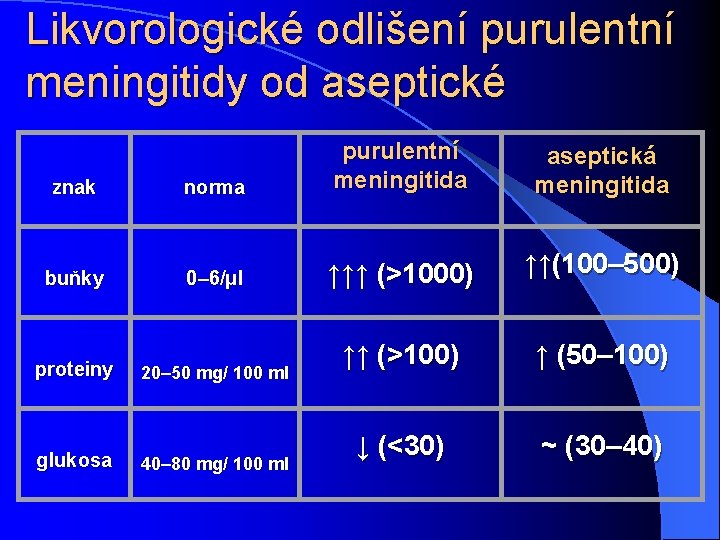 Likvorologické odlišení purulentní meningitidy od aseptické

| znak | norma | purulentní meningitida | aseptická meningitida |
|---|---|---|---|
| buňky | 0–6/µl | ↑↑↑ (>1000) | ↑↑(100–500) |
| proteiny | 20–50 mg/ 100 ml | ↑↑ (>100) | ↑ (50–100) |
| glukosa | 40–80 mg/ 100 ml | ↓ (<30) | ~ (30–40) |